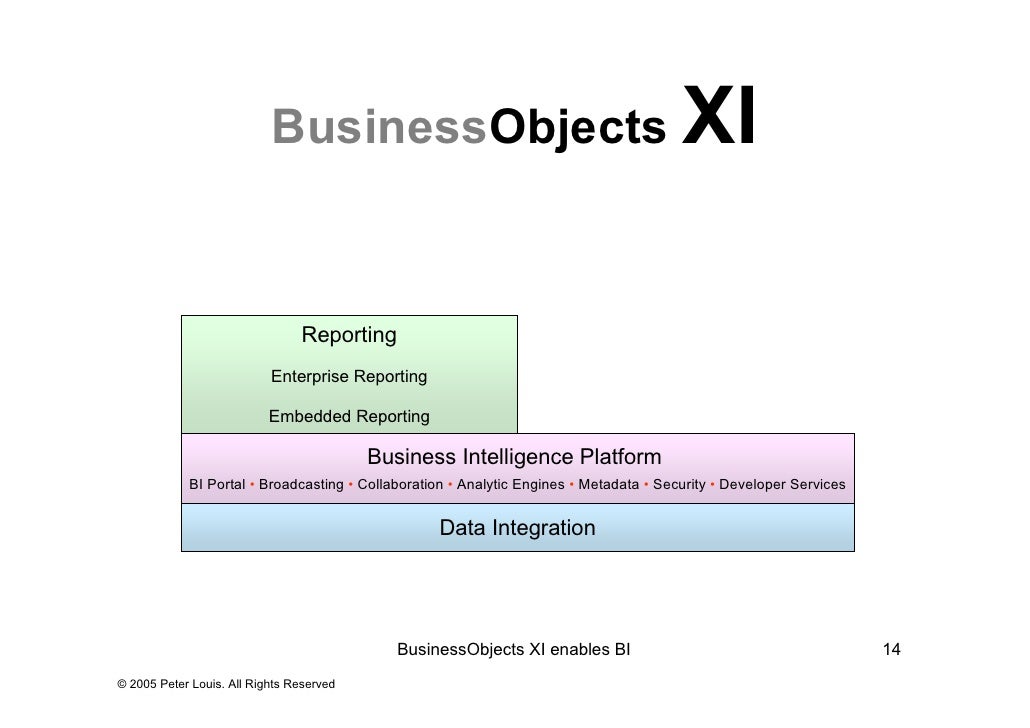 BusinessObjects XI

Reporting

Enterprise Reporting

Embedded Reporting

Business Intelligence Platform

BI Portal • Broadcasting • Collaboration • Analytic Engines • Metadata • Security • Developer Services

Data Integration

BusinessObjects XI enables BI

14

© 2005 Peter Louis. All Rights Reserved